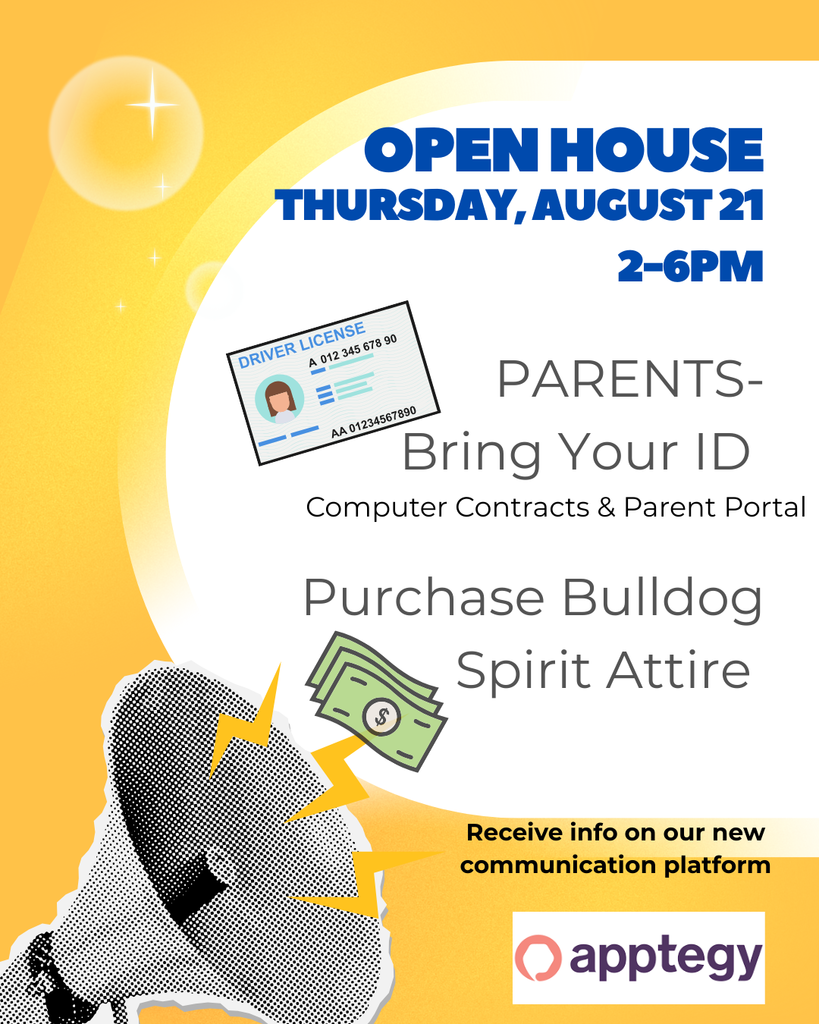 OPEN HOUSE
THURSDAY, AUGUST 21
2-6PM

DRIVER LICENSE
A 012 345 678 90
AA 01234567890

PARENTS-
Bring Your ID
Computer Contracts & Parent Portal

Purchase Bulldog Spirit Attire

$

Receive info on our new communication platform

apptegy